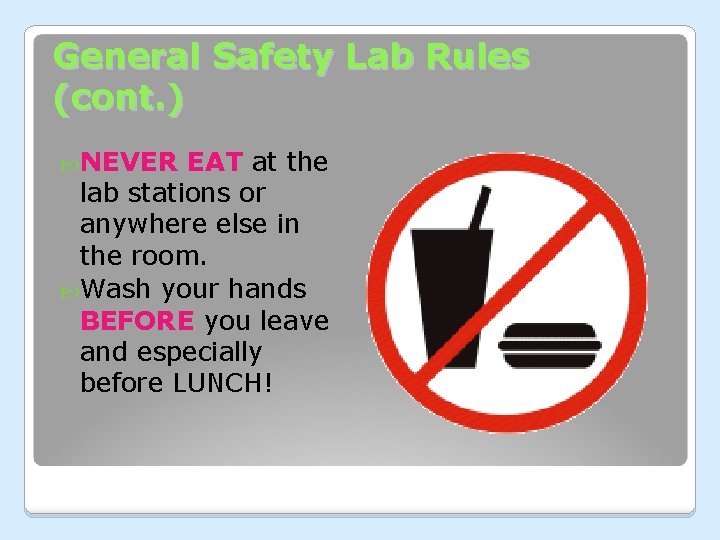 General Safety Lab Rules (cont.)

NEVER EAT at the lab stations or anywhere else in the room.

Wash your hands BEFORE you leave and especially before LUNCH!